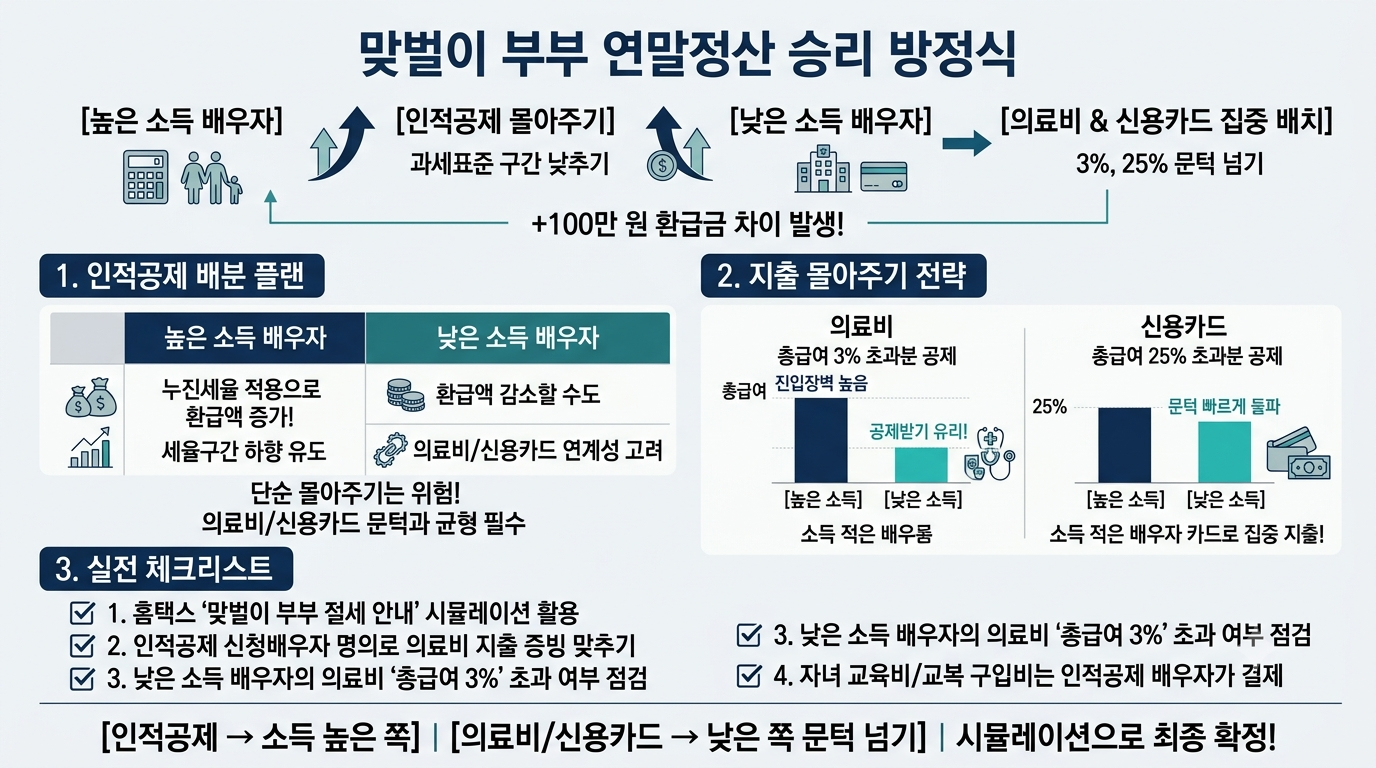 맞벌이 부부 연말정산 승리 방정식

[높은 소득 배우자]

[인적공제 몰아주기]
과세표준 구간 낮추기

[낮은 소득 배우자]

[의료비 & 신용카드 집중 배치]
3%, 25% 문턱 넘기

+100만 원 환급금 차이 발생!

1. 인적공제 배분 플랜

| | 높은 소득 배우자 | 낮은 소득 배우자 |
|---|---|---|
| | 누진세율 적용으로 환급액 증가! | 환급액 감소할 수도 |
| | 세율구간 하향 유도 | 의료비/신용카드 연계성 고려 |

단순 몰아주기는 위험!
의료비/신용카드 문턱과 균형 필수

2. 지출 몰아주기 전략

의료비
총급여 3% 초과분 공제
총급여
진입장벽 높음
공제받기 유리!
[높은 소득] [낮은 소득]
소득 적은 배우몸

신용카드
총급여 25% 초과분 공제
25%
문턱 빠르게 돌파
[높은 소득] [낮은 소득]
소득 적은 배우자 카드로 집중 지출!

3. 실전 체크리스트

1. 홈택스 '맞벌이 부부 절세 안내' 시뮬레이션 활용
2. 인적공제 신청배우자 명의로 의료비 지출 증빙 맞추기
3. 낮은 소득 배우자의 의료비 '총급여 3%' 초과 여부 점검

3. 낮은 소득 배우자의 의료비 '총급여 3%' 초과 여부 점검
4. 자녀 교육비/교복 구입비는 인적공제 배우자가 결제

[인적공제 → 소득 높은 쪽] | [의료비/신용카드 → 낮은 쪽 문턱 넘기] | 시뮬레이션으로 최종 확정!